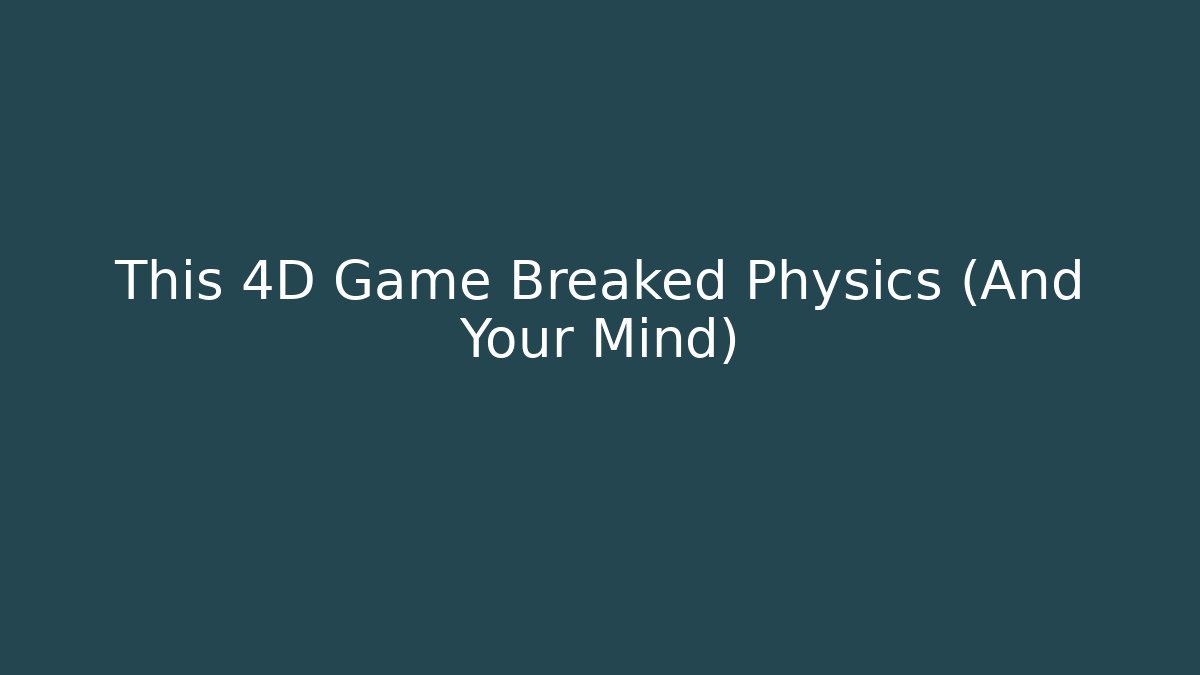 This 4D Game Breaked Physics (And Your Mind)